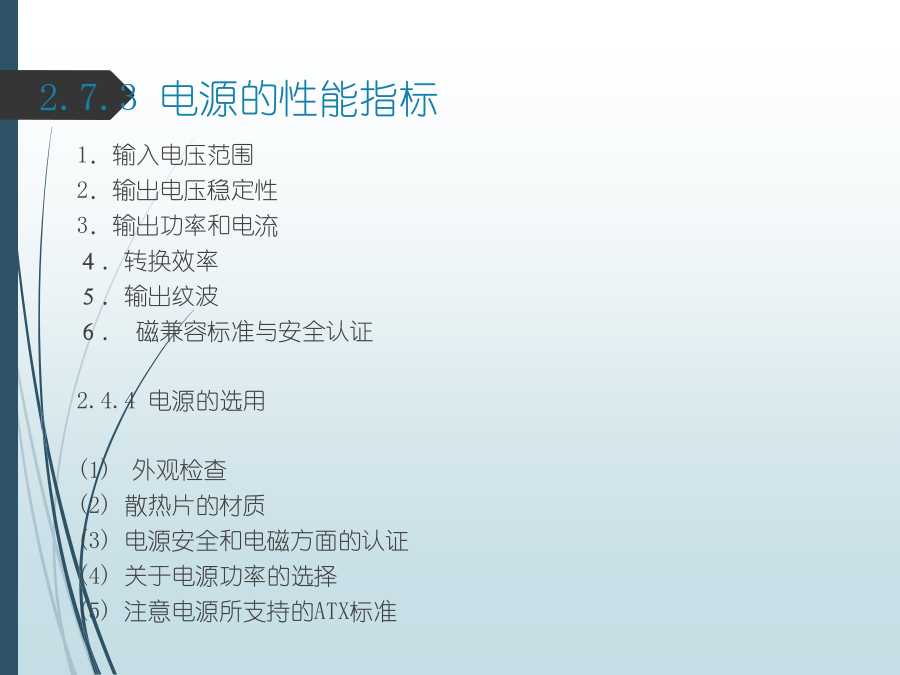 2.7.3 电源的性能指标

1. 输入电压范围
2. 输出电压稳定性
3. 输出功率和电流
4. 转换效率
5. 输出纹波
6. 磁兼容标准与安全认证

2.4.4 电源的选用

(1) 外观检查
(2) 散热片的材质
(3) 电源安全和电磁方面的认证
(4) 关于电源功率的选择
(5) 注意电源所支持的ATX标准